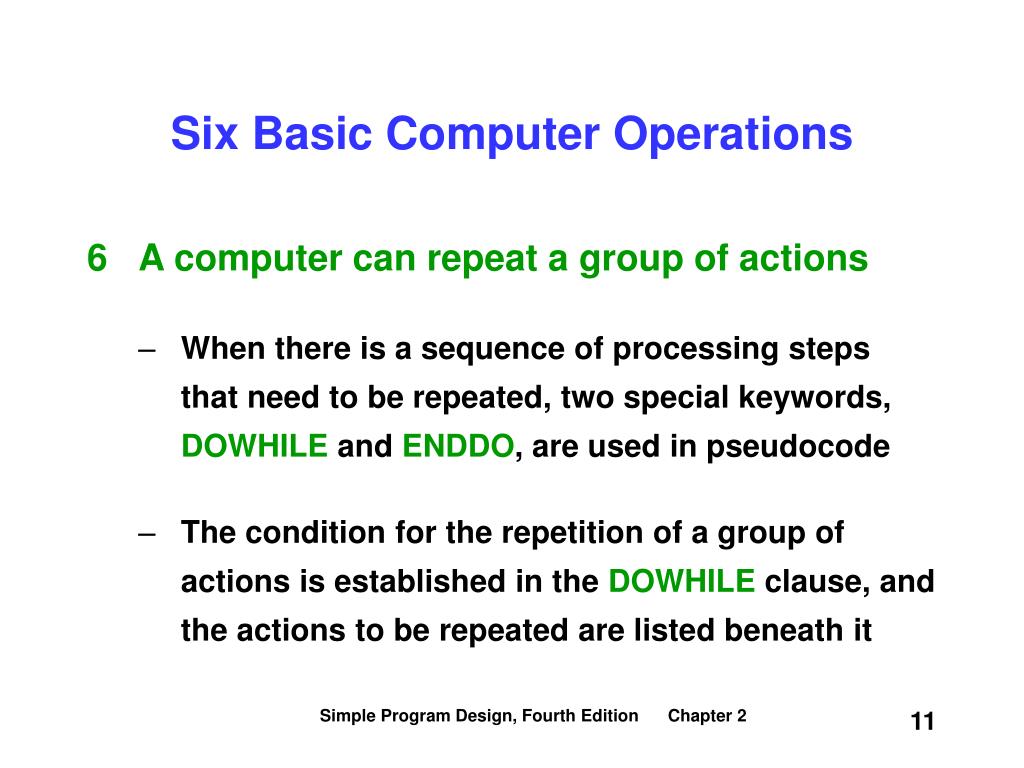 Six Basic Computer Operations

6 A computer can repeat a group of actions

– When there is a sequence of processing steps that need to be repeated, two special keywords, DOWHILE and ENDDO, are used in pseudocode

– The condition for the repetition of a group of actions is established in the DOWHILE clause, and the actions to be repeated are listed beneath it

Simple Program Design, Fourth Edition Chapter 2

11